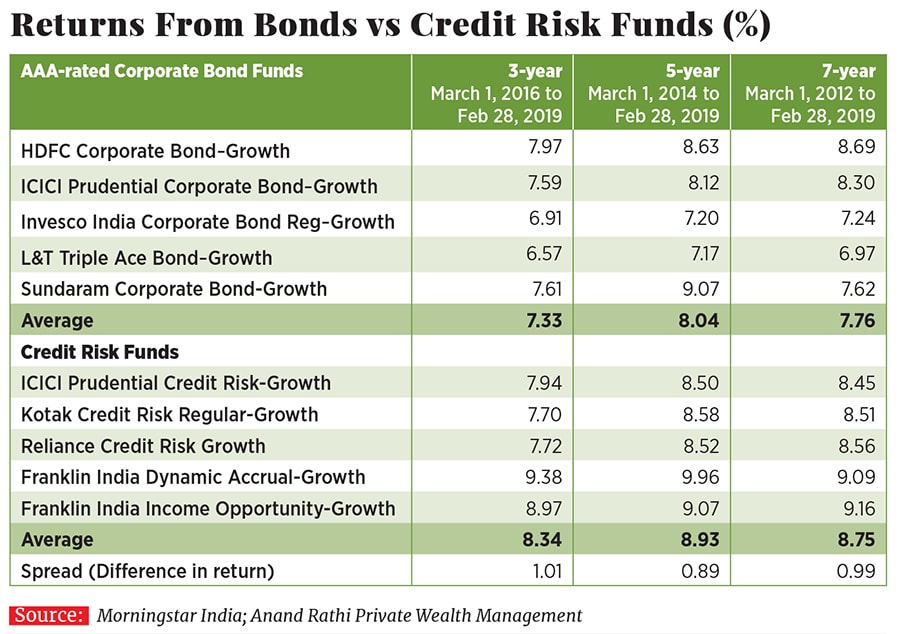 Returns From Bonds vs Credit Risk Funds (%)

| AAA-rated Corporate Bond Funds | 3-year March 1, 2016 to Feb 28, 2019 | 5-year March 1, 2014 to Feb 28, 2019 | 7-year March 1, 2012 to Feb 28, 2019 |
|---|---|---|---|
| HDFC Corporate Bond-Growth | 7.97 | 8.63 | 8.69 |
| ICICI Prudential Corporate Bond-Growth | 7.59 | 8.12 | 8.30 |
| Invesco India Corporate Bond Reg-Growth | 6.91 | 7.20 | 7.24 |
| L&T Triple Ace Bond-Growth | 6.57 | 7.17 | 6.97 |
| Sundaram Corporate Bond-Growth | 7.61 | 9.07 | 7.62 |
| Average | 7.33 | 8.04 | 7.76 |
| Credit Risk Funds | | | |
| ICICI Prudential Credit Risk-Growth | 7.94 | 8.50 | 8.45 |
| Kotak Credit Risk Regular-Growth | 7.70 | 8.58 | 8.51 |
| Reliance Credit Risk Growth | 7.72 | 8.52 | 8.56 |
| Franklin India Dynamic Accrual-Growth | 9.38 | 9.96 | 9.09 |
| Franklin India Income Opportunity-Growth | 8.97 | 9.07 | 9.16 |
| Average | 8.34 | 8.93 | 8.75 |
| Spread (Difference in return) | 1.01 | 0.89 | 0.99 |

Source: Morningstar India; Anand Rathi Private Wealth Management